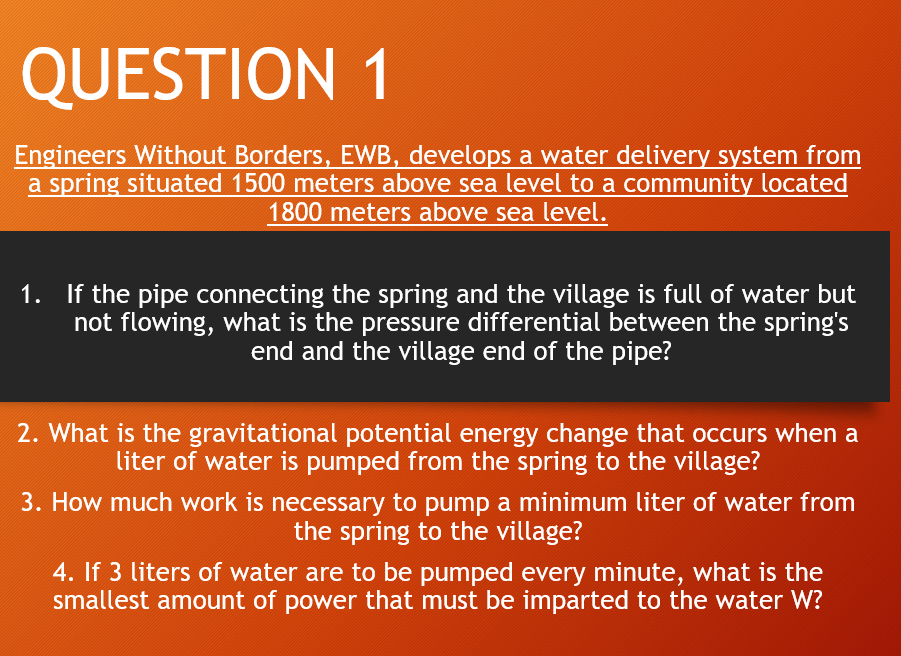 QUESTION 1

Engineers Without Borders, EWB, develops a water delivery system from a spring situated 1500 meters above sea level to a community located 1800 meters above sea level.

1. If the pipe connecting the spring and the village is full of water but not flowing, what is the pressure differential between the spring's end and the village end of the pipe?

2. What is the gravitational potential energy change that occurs when a liter of water is pumped from the spring to the village?

3. How much work is necessary to pump a minimum liter of water from the spring to the village?

4. If 3 liters of water are to be pumped every minute, what is the smallest amount of power that must be imparted to the water W?